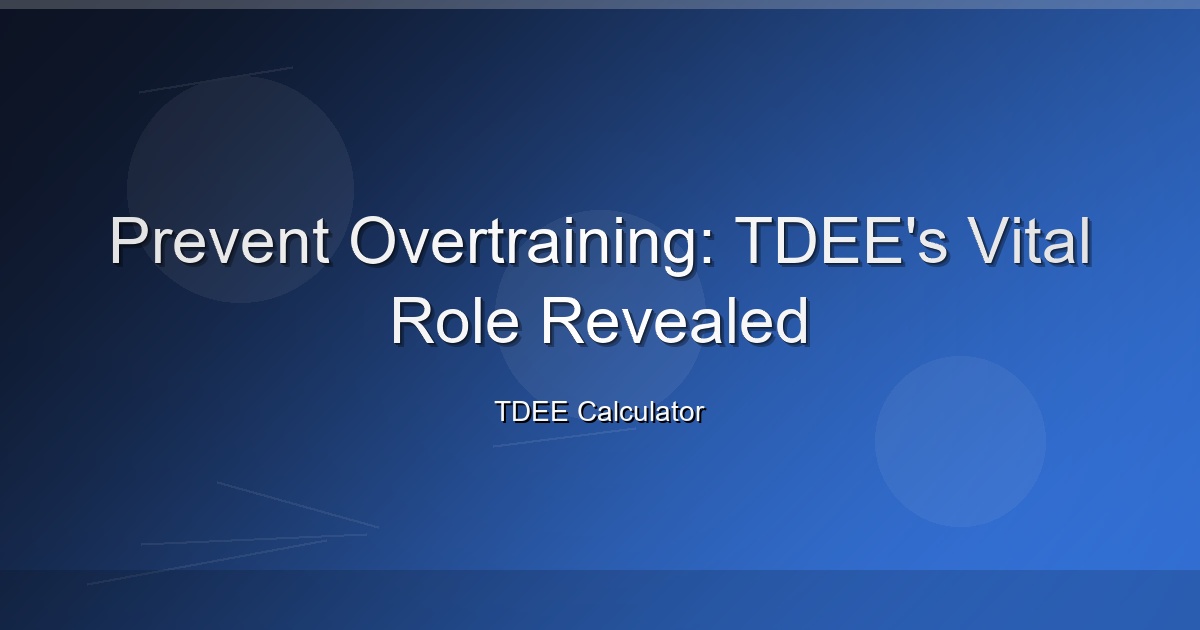 Prevent Overtraining: TDEE's Vital Role Revealed

TDEE Calculator